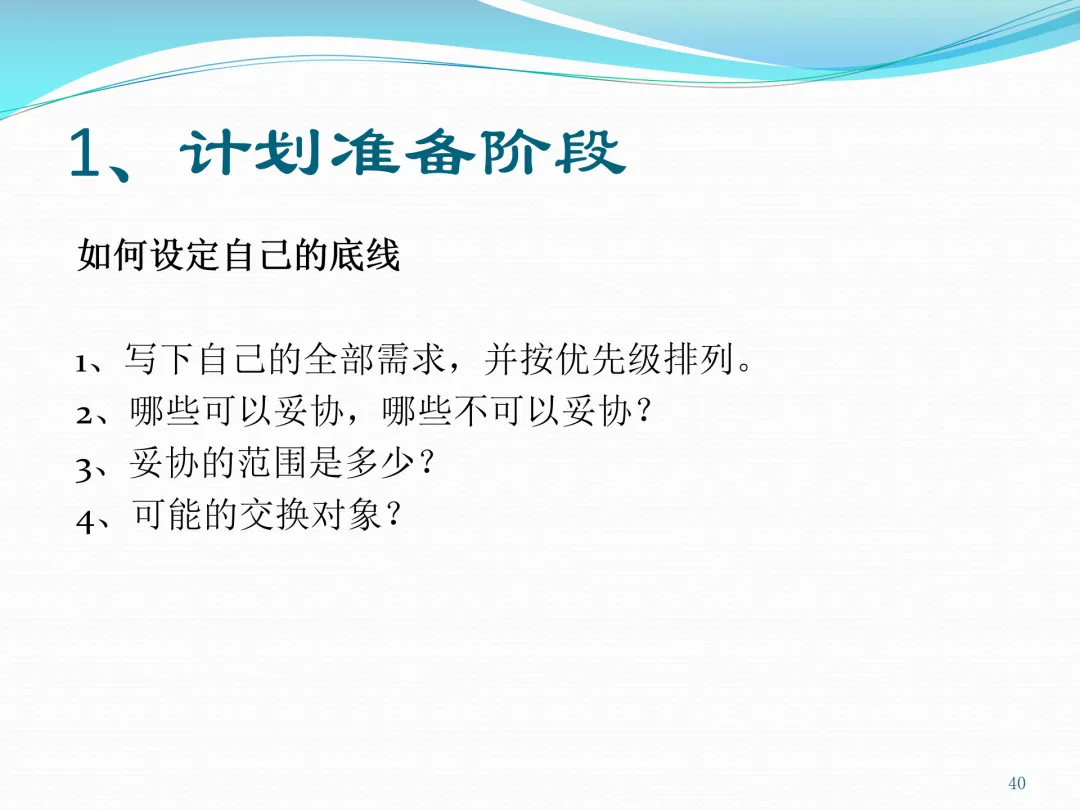 1、计划准备阶段

如何设定自己的底线

1、写下自己的全部需求，并按优先级排列。
2、哪些可以妥协，哪些不可以妥协？
3、妥协的范围是多少？
4、可能的交换对象？

40